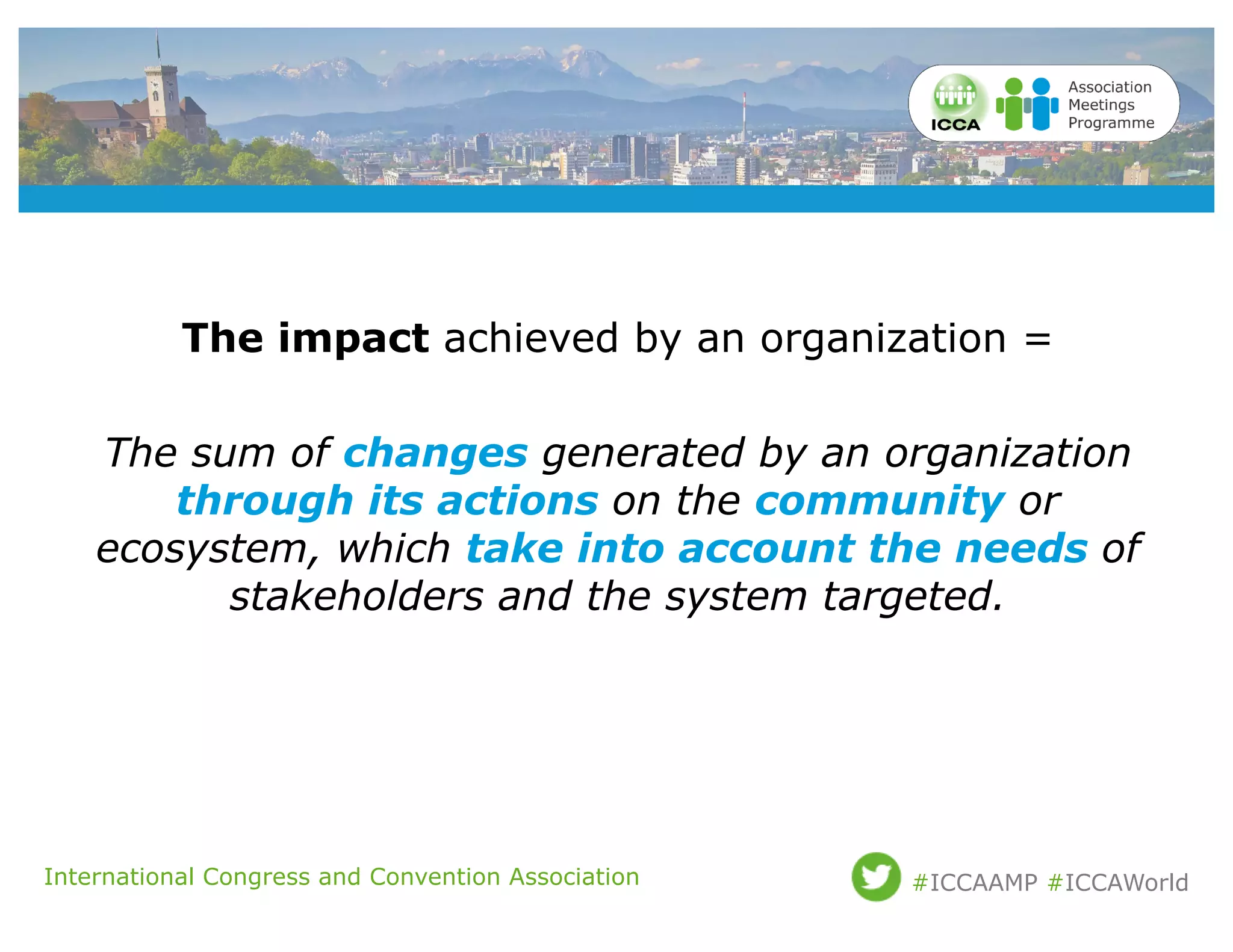 ICCA
Association Meetings Programme

The impact achieved by an organization =

The sum of changes generated by an organization through its actions on the community or ecosystem, which take into account the needs of stakeholders and the system targeted.

International Congress and Convention Association

#ICCAAMP #ICCAWorld